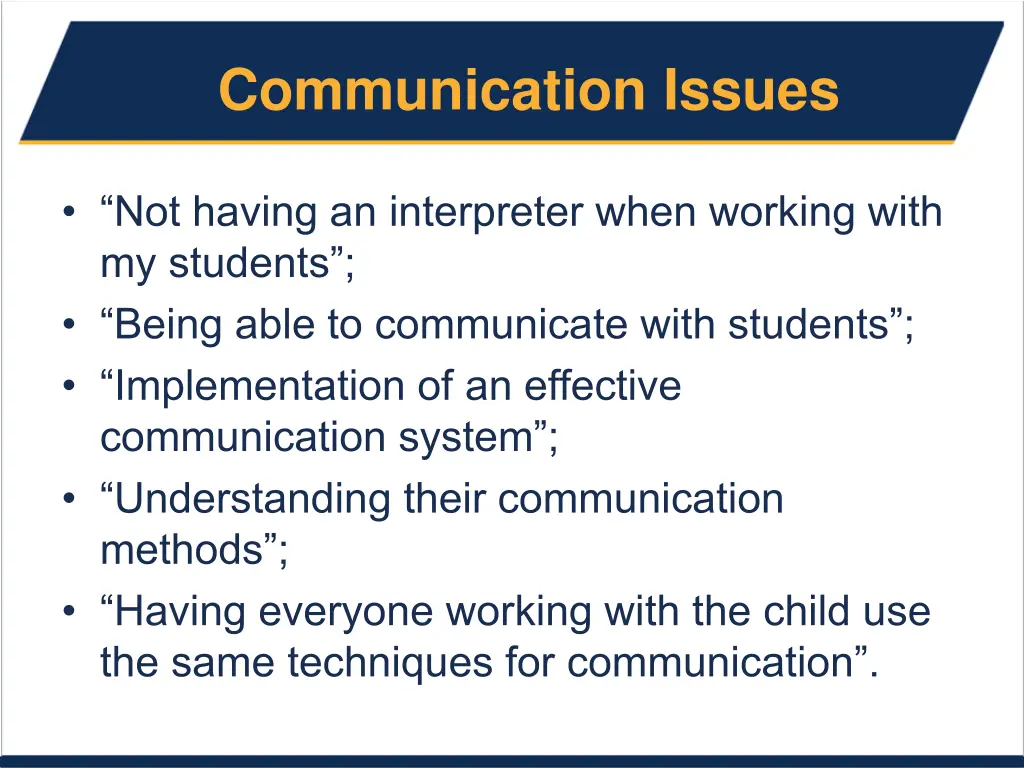 Communication Issues

• “Not having an interpreter when working with my students”;
• “Being able to communicate with students”;
• “Implementation of an effective communication system”;
• “Understanding their communication methods”;
• “Having everyone working with the child use the same techniques for communication”.